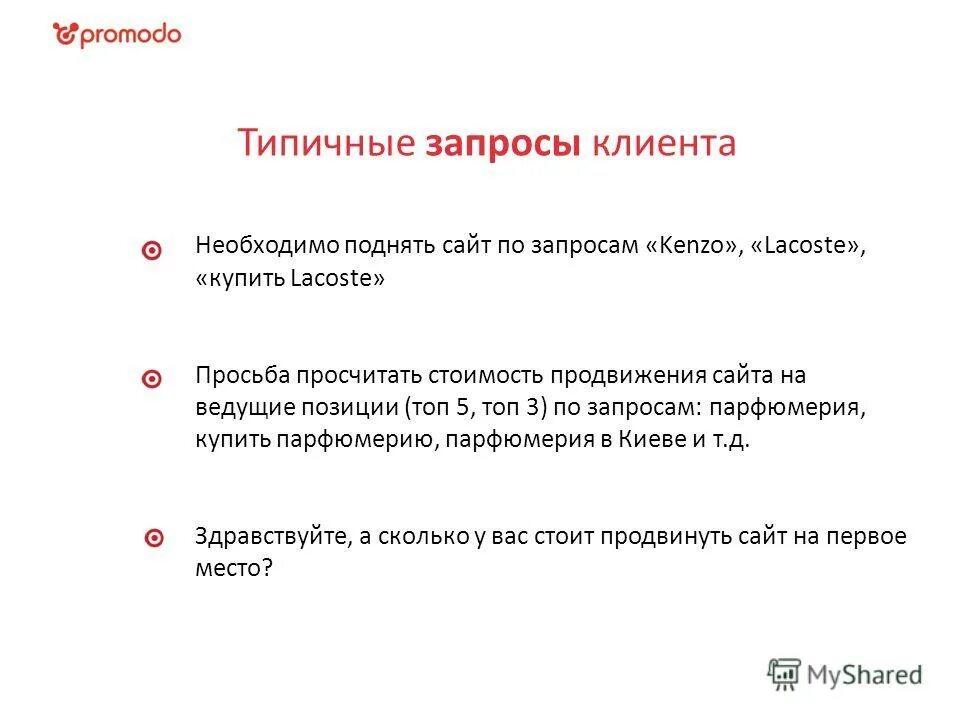 promodo

Типичные запросы клиента

Необходимо поднять сайт по запросам «Kenzo», «Lacoste», «купить Lacoste»

Просьба просчитать стоимость продвижения сайта на ведущие позиции (топ 5, топ 3) по запросам: парфюмерия, купить парфюмерию, парфюмерия в Киеве и т.д.

Здравствуйте, а сколько у вас стоит продвинуть сайт на первое место?

MyShared